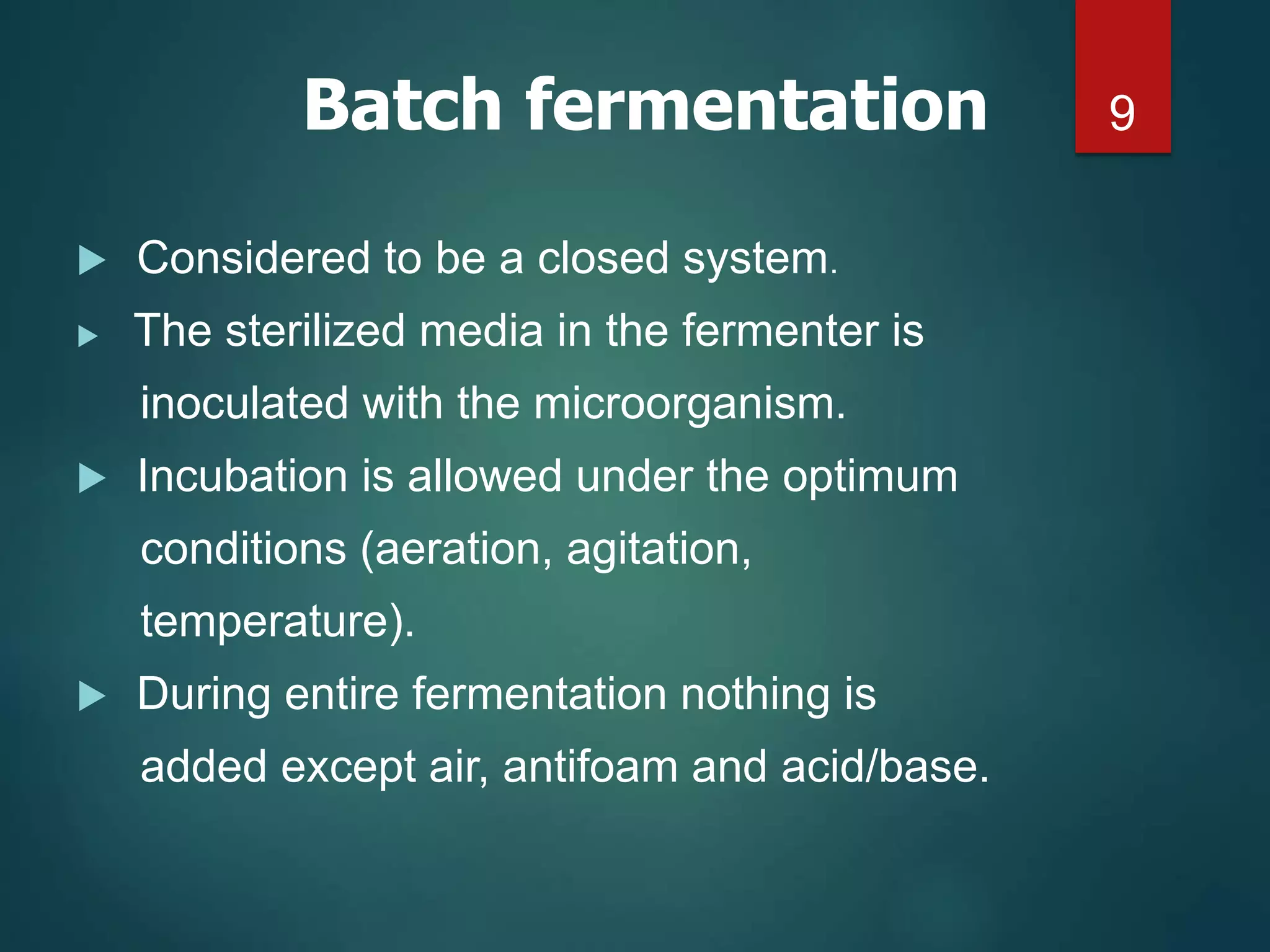 Batch fermentation

9

▶ Considered to be a closed system.
▶ The sterilized media in the fermenter is inoculated with the microorganism.
▶ Incubation is allowed under the optimum conditions (aeration, agitation, temperature).
▶ During entire fermentation nothing is added except air, antifoam and acid/base.